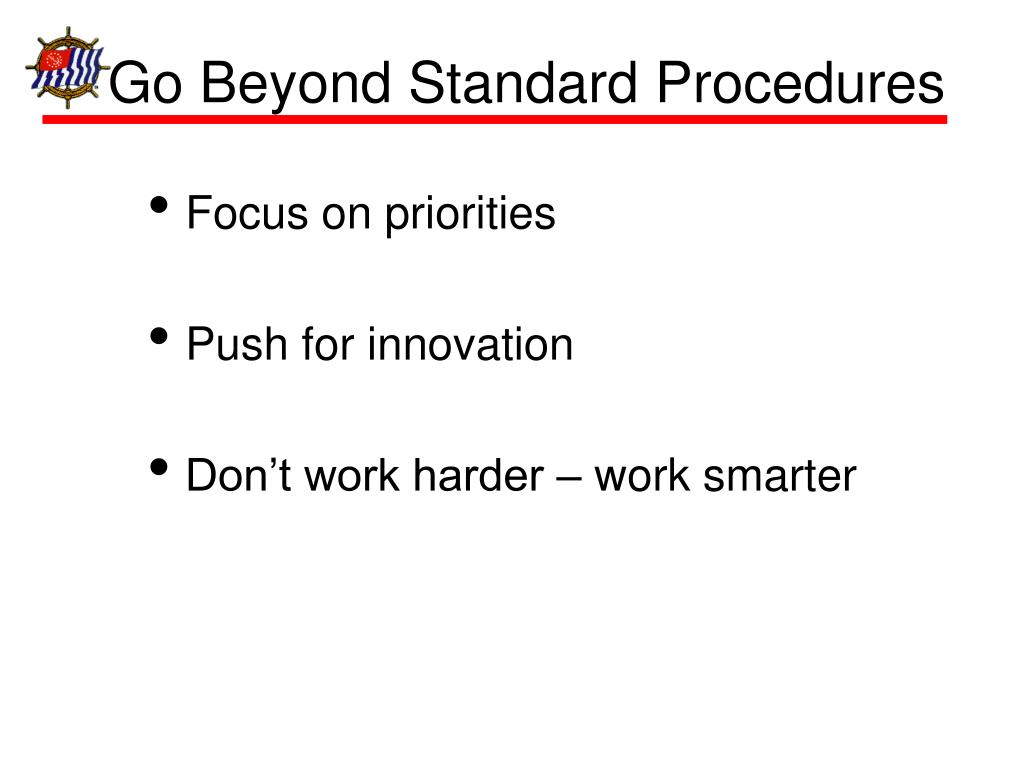 Go Beyond Standard Procedures

• Focus on priorities

• Push for innovation

• Don’t work harder – work smarter